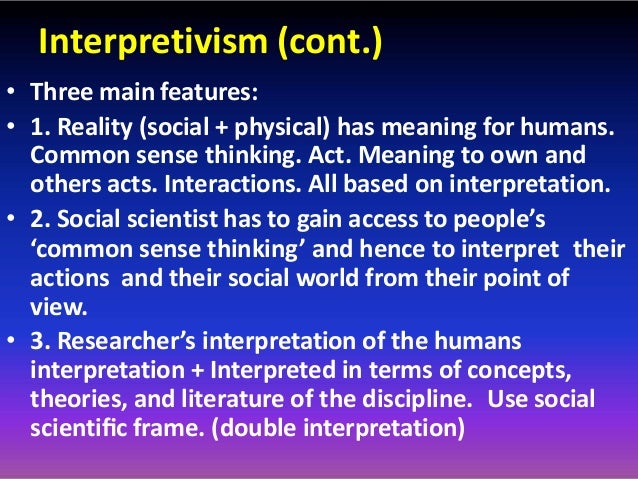 Interpretivism (cont.)

• Three main features:

• 1. Reality (social + physical) has meaning for humans. Common sense thinking. Act. Meaning to own and others acts. Interactions. All based on interpretation.

• 2. Social scientist has to gain access to people's 'common sense thinking' and hence to interpret their actions and their social world from their point of view.

• 3. Researcher's interpretation of the humans interpretation + Interpreted in terms of concepts, theories, and literature of the discipline. Use social scientific frame. (double interpretation)